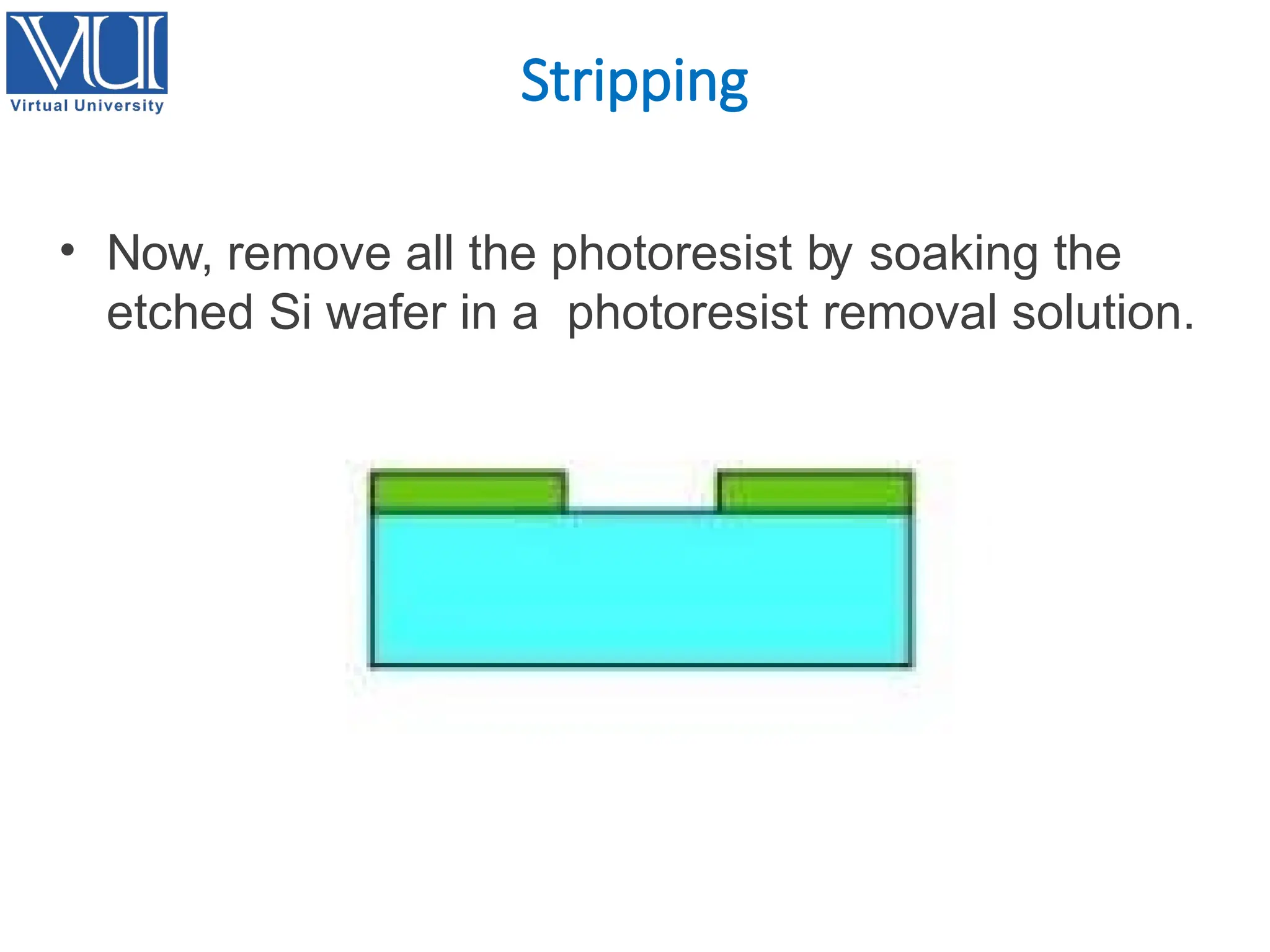 VU
Virtual University

Stripping

• Now, remove all the photoresist by soaking the etched Si wafer in a photoresist removal solution.